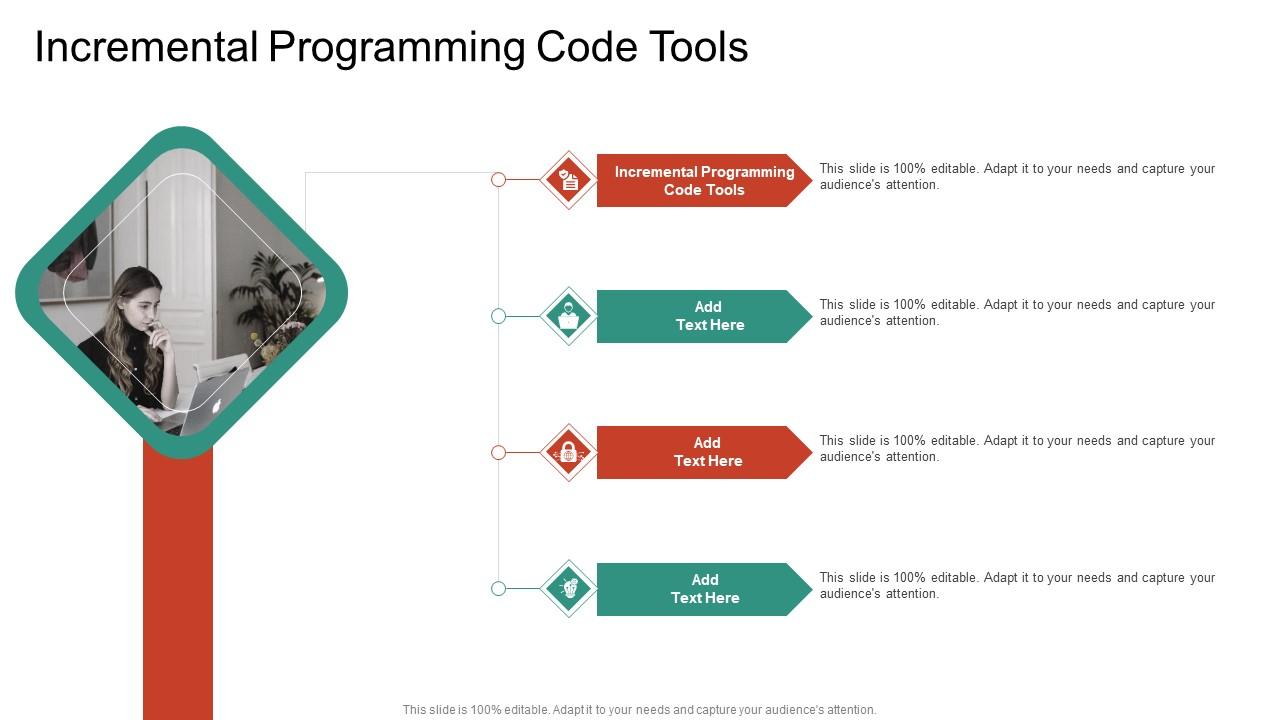 Incremental Programming Code Tools

Incremental Programming Code Tools

This slide is 100% editable. Adapt it to your needs and capture your audience's attention.

Add Text Here

This slide is 100% editable. Adapt it to your needs and capture your audience's attention.

Add Text Here

This slide is 100% editable. Adapt it to your needs and capture your audience's attention.

Add Text Here

This slide is 100% editable. Adapt it to your needs and capture your audience's attention.

This slide is 100% editable. Adapt it to your needs and capture your audience's attention.